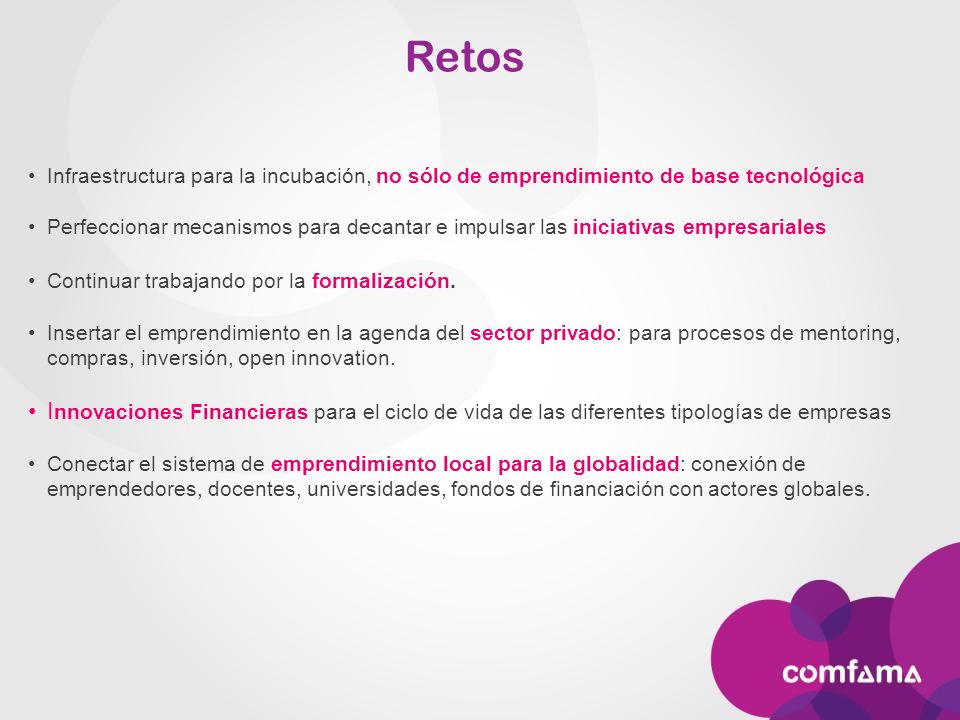 Retos

• Infraestructura para la incubación, no sólo de emprendimiento de base tecnológica

• Perfeccionar mecanismos para decantar e impulsar las iniciativas empresariales

• Continuar trabajando por la formalización.

• Insertar el emprendimiento en la agenda del sector privado: para procesos de mentoring, compras, inversión, open innovation.

• Innovaciones Financieras para el ciclo de vida de las diferentes tipologías de empresas

• Conectar el sistema de emprendimiento local para la globalidad: conexión de emprendedores, docentes, universidades, fondos de financiación con actores globales.

comfama